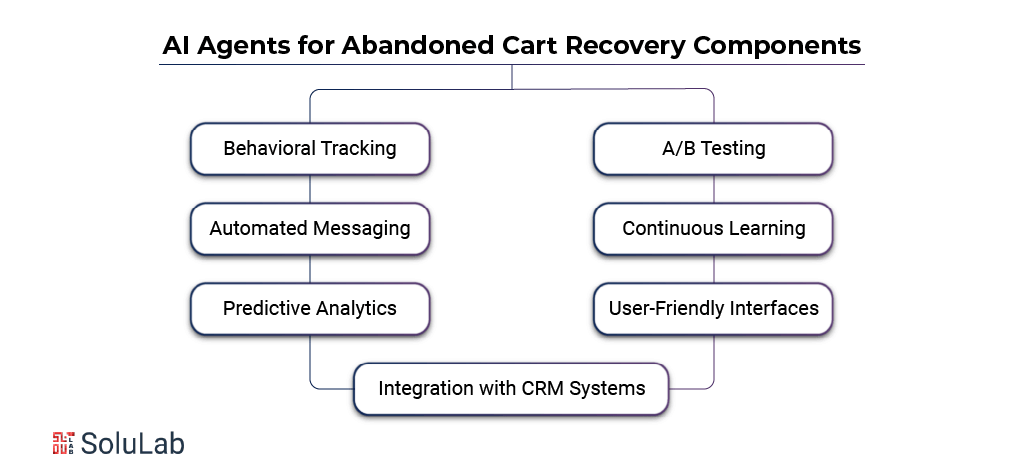 AI Agents for Abandoned Cart Recovery Components

Behavioral Tracking

Automated Messaging

Predictive Analytics

A/B Testing

Continuous Learning

User-Friendly Interfaces

Integration with CRM Systems

SoluLab